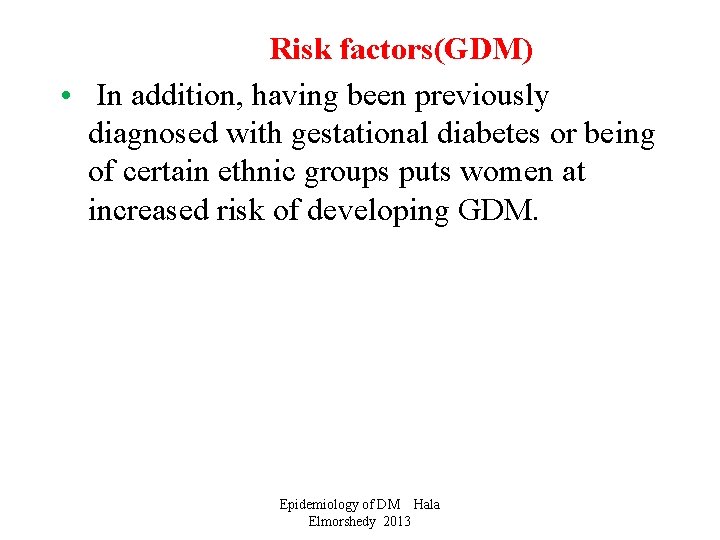 Risk factors(GDM)

• In addition, having been previously diagnosed with gestational diabetes or being of certain ethnic groups puts women at increased risk of developing GDM.

Epidemiology of DM Hala Elmorshedy 2013